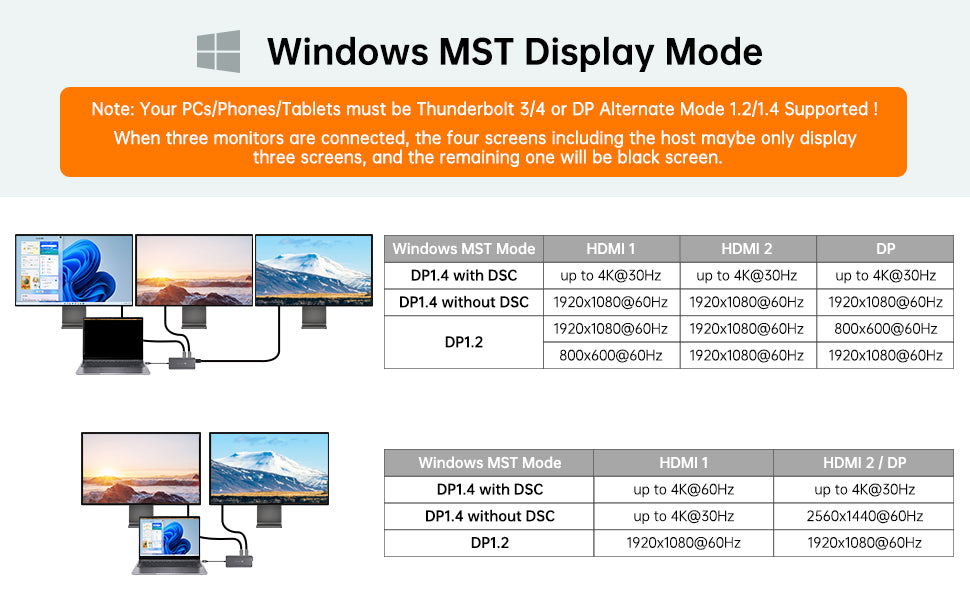 Windows MST Display Mode

Note: Your PCs/Phones/Tablets must be Thunderbolt 3/4 or DP Alternate Mode 1.2/1.4 Supported !

When three monitors are connected, the four screens including the host maybe only display three screens, and the remaining one will be black screen.

| Windows MST Mode | HDMI 1 | HDMI 2 | DP |
|---|---|---|---|
| DP1.4 with DSC | up to 4K@30Hz | up to 4K@30Hz | up to 4K@30Hz |
| DP1.4 without DSC | 1920x1080@60Hz | 1920x1080@60Hz | 1920x1080@60Hz |
| DP1.2 | 1920x1080@60Hz | 1920x1080@60Hz | 800x600@60Hz |
| | 800x600@60Hz | 1920x1080@60Hz | 1920x1080@60Hz |

| Windows MST Mode | HDMI 1 | HDMI 2 / DP |
|---|---|---|
| DP1.4 with DSC | up to 4K@60Hz | up to 4K@30Hz |
| DP1.4 without DSC | up to 4K@30Hz | 2560x1440@60Hz |
| DP1.2 | 1920x1080@60Hz | 1920x1080@60Hz |